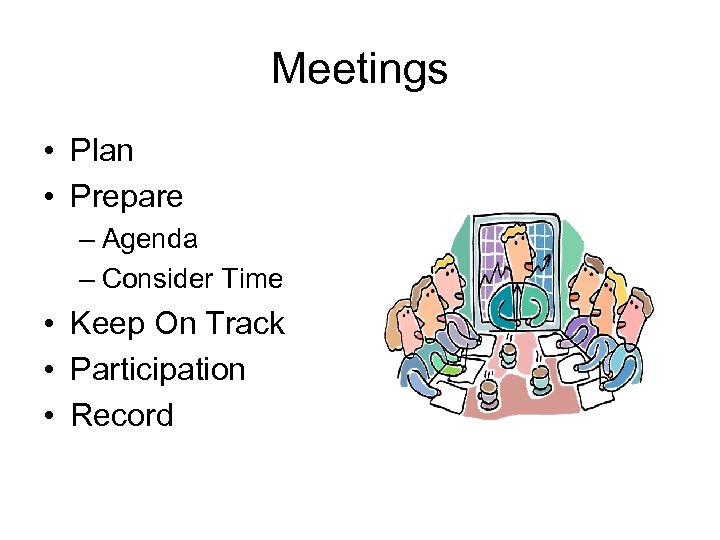 Meetings

• Plan
• Prepare
– Agenda
– Consider Time
• Keep On Track
• Participation
• Record